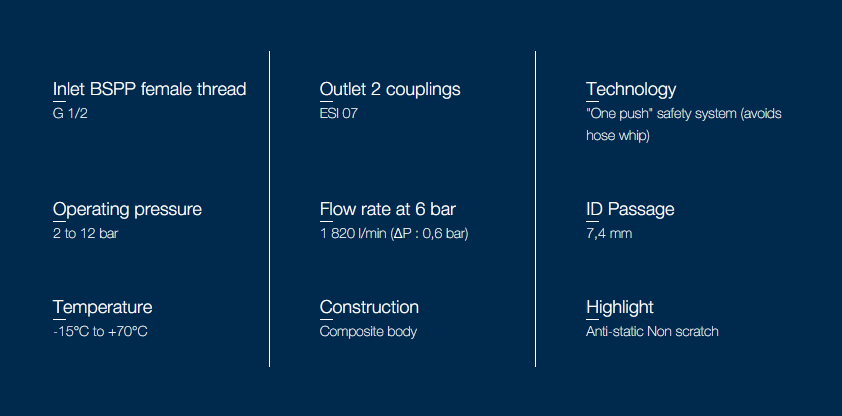 Inlet BSPP female thread
G 1/2

Operating pressure
2 to 12 bar

Temperature
-15°C to +70°C

Outlet 2 couplings
ESI 07

Flow rate at 6 bar
1 820 l/min (ΔP : 0,6 bar)

Construction
Composite body

Technology
"One push" safety system (avoids hose whip)

ID Passage
7,4 mm

Highlight
Anti-static Non scratch